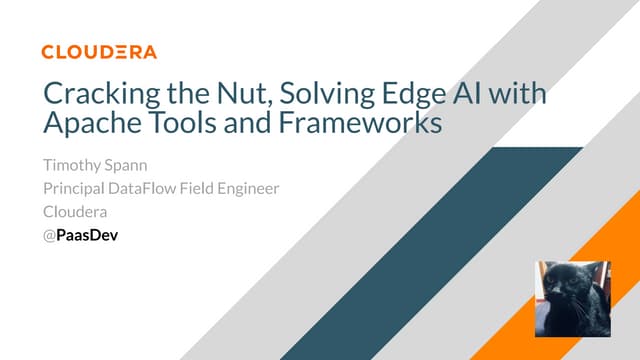 CLOUDERA

Cracking the Nut, Solving Edge AI with Apache Tools and Frameworks

Timothy Spann
Principal DataFlow Field Engineer
Cloudera
@PaasDev